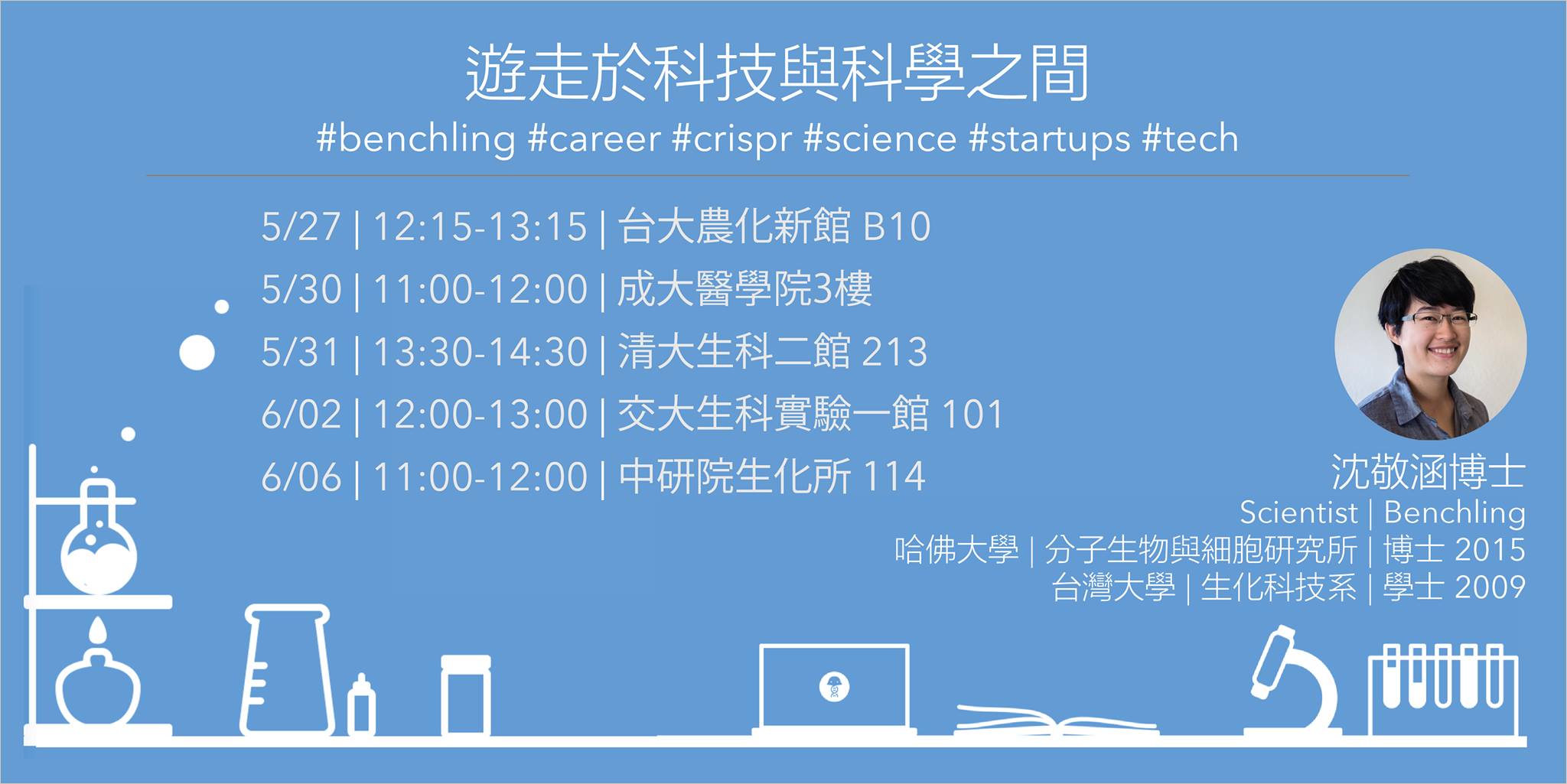 遊走於科技與科學之間

#benchling #career #crispr #science #startups #tech

5/27 | 12:15-13:15 | 台大農化新館 B10
5/30 | 11:00-12:00 | 成大醫學院3樓
5/31 | 13:30-14:30 | 清大生科二館 213
6/02 | 12:00-13:00 | 交大生科實驗一館 101
6/06 | 11:00-12:00 | 中研院生化所 114

沈敬涵博士
Scientist | Benchling
哈佛大學 | 分子生物與細胞研究所 | 博士 2015
台灣大學 | 生化科技系 | 學士 2009